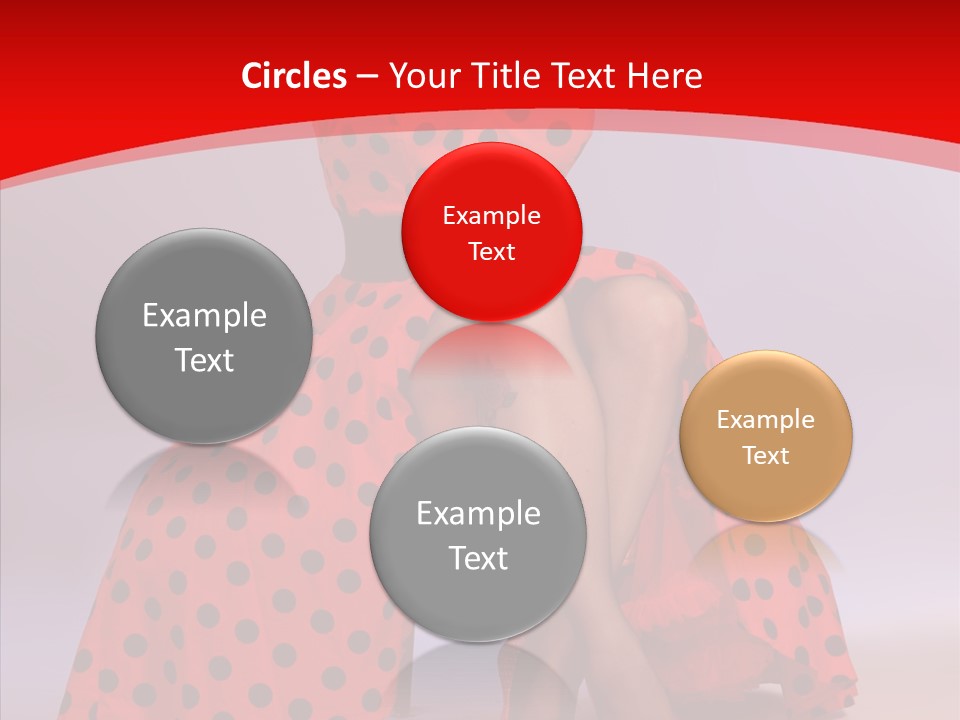 Circles – Your Title Text Here

Example Text

Example Text

Example Text

Example Text